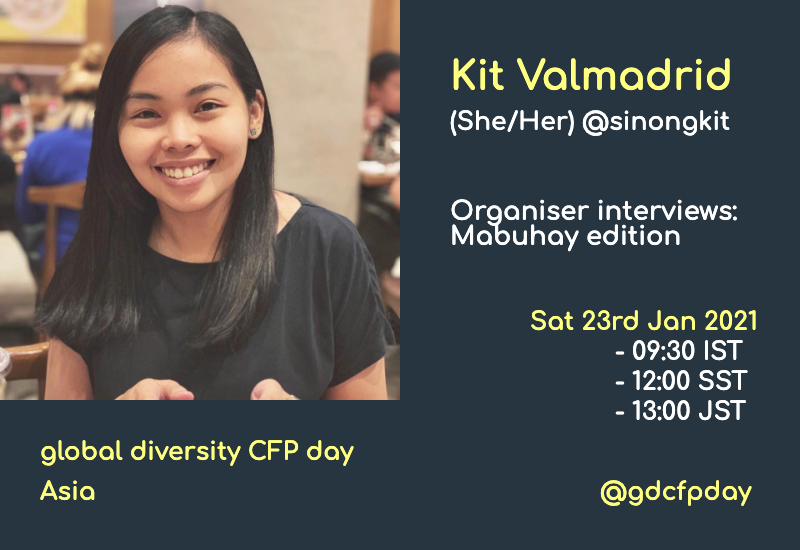 Kit Valmadrid
(She/Her) @sinongkit

Organiser interviews: Mabuhay edition

Sat 23rd Jan 2021
- 09:30 IST
- 12:00 SST
- 13:00 JST

global diversity CFP day
Asia

@gdcfpday